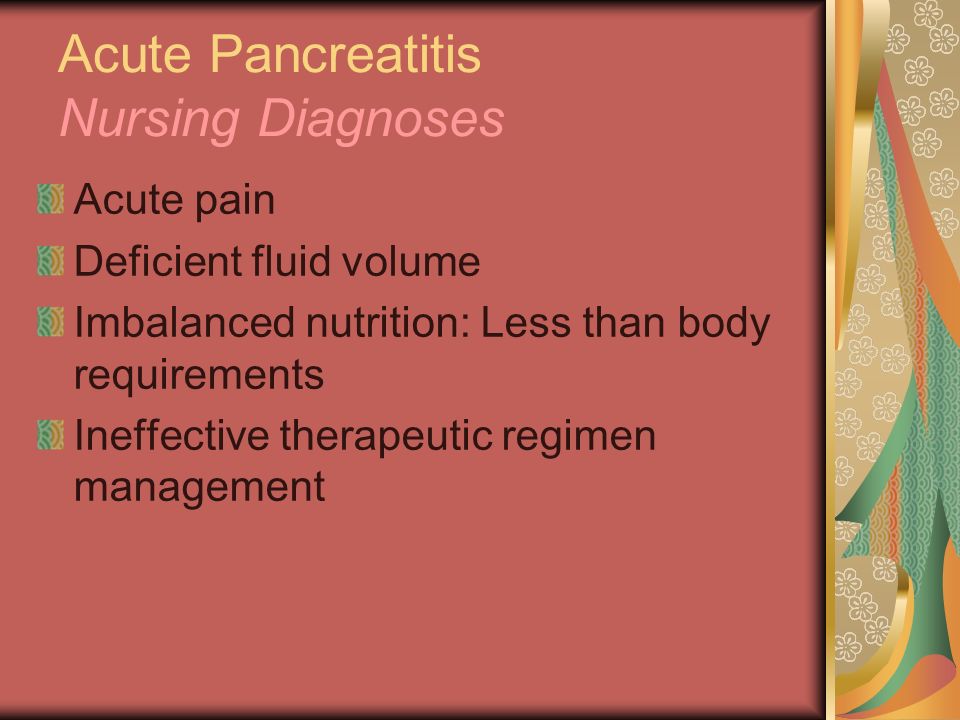 Acute Pancreatitis
Nursing Diagnoses

Acute pain
Deficient fluid volume
Imbalanced nutrition: Less than body requirements
Ineffective therapeutic regimen management